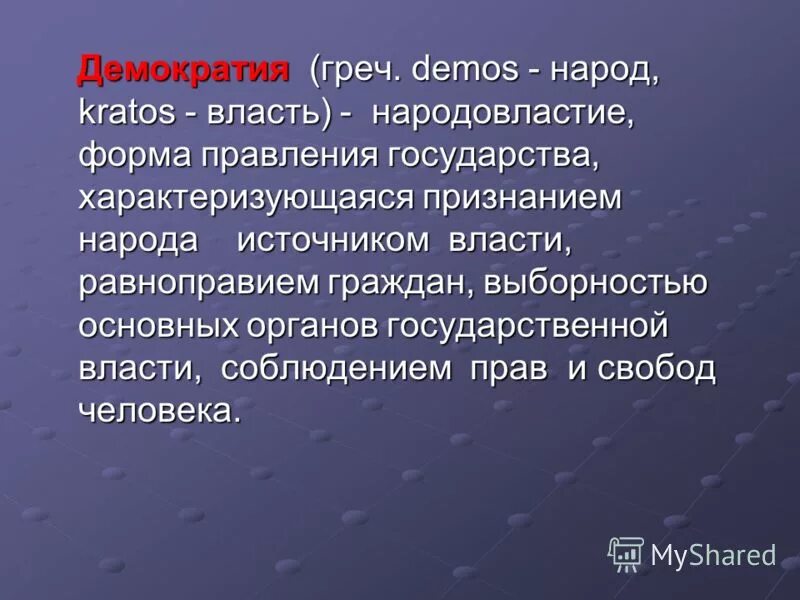 Демократия (греч. demos - народ, kratos - власть) - народовластие, форма правления государства, характеризующаяся признанием народа источником власти, равноправием граждан, выборностью основных органов государственной власти, соблюдением прав и свобод человека.

MyShared